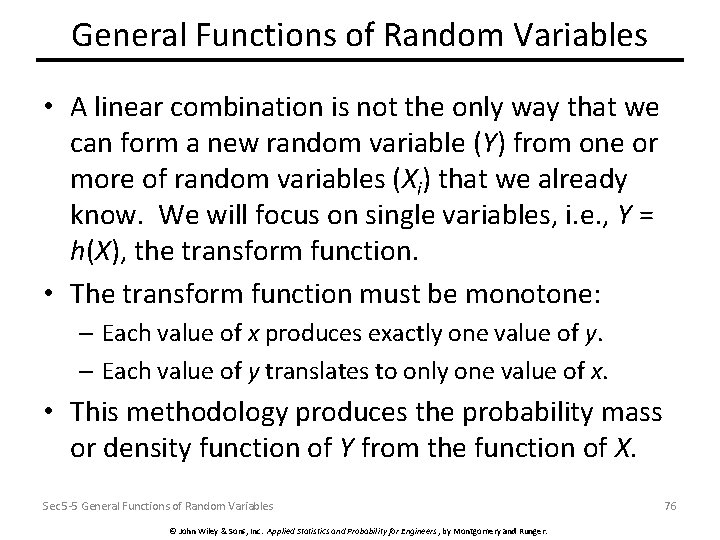 General Functions of Random Variables

• A linear combination is not the only way that we can form a new random variable ($Y$) from one or more of random variables ($X_i$) that we already know. We will focus on single variables, i.e., $Y = h(X)$, the transform function.

• The transform function must be monotone:
– Each value of $x$ produces exactly one value of $y$.
– Each value of $y$ translates to only one value of $x$.

• This methodology produces the probability mass or density function of $Y$ from the function of $X$.

Sec5-5 General Functions of Random Variables

76

© John Wiley & Sons, Inc. Applied Statistics and Probability for Engineers, by Montgomery and Runger.